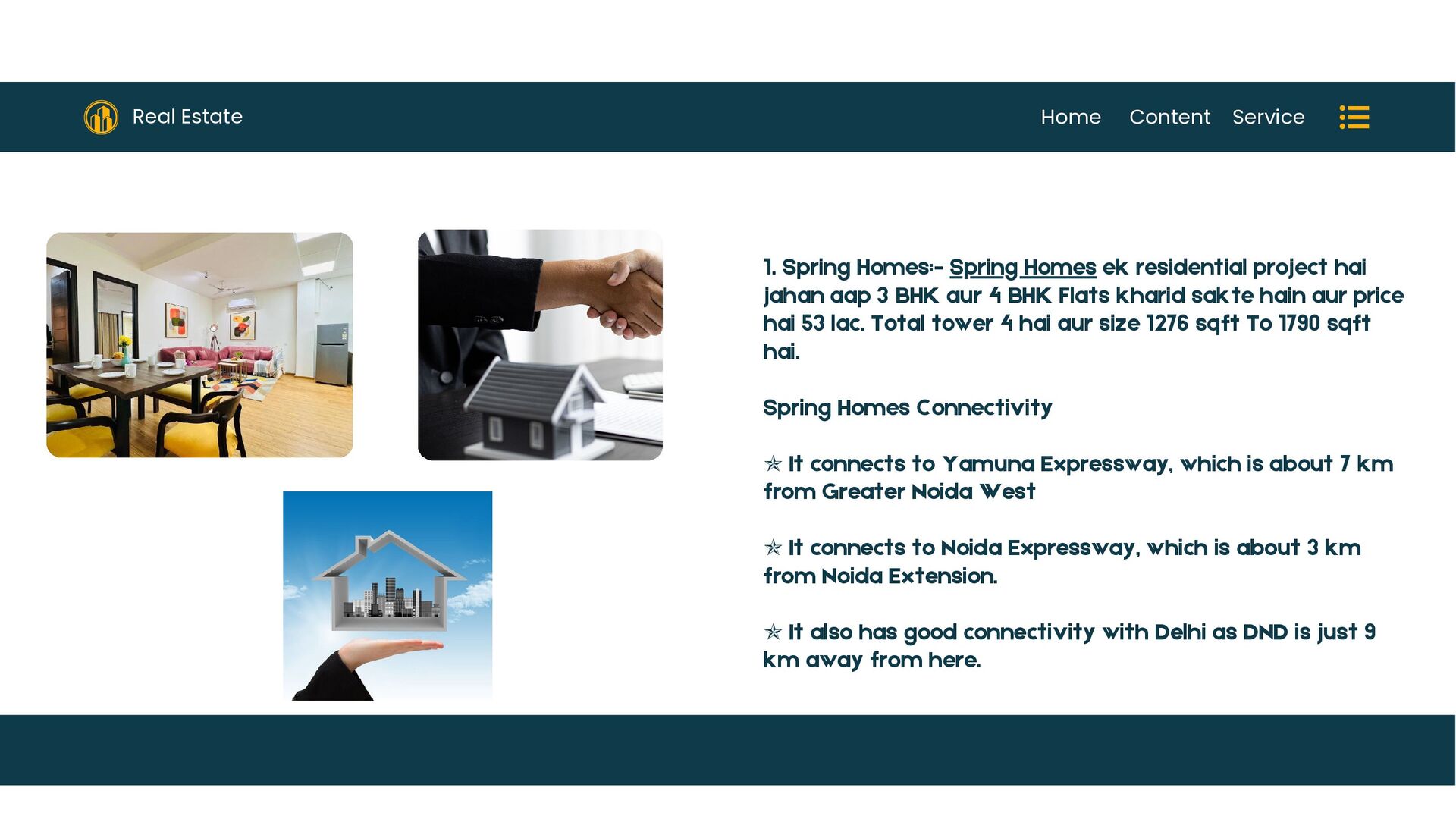 Real Estate

Home Content Service

1. Spring Homes:- Spring Homes ek residential project hai jahan aap 3 BHK aur 4 BHK Flats kharid sakte hain aur price hai 53 lac. Total tower 4 hai aur size 1276 sqft To 1790 sqft hai.

Spring Homes Connectivity

✯ It connects to Yamuna Expressway, which is about 7 km from Greater Noida West

✯ It connects to Noida Expressway, which is about 3 km from Noida Extension.

✯ It also has good connectivity with Delhi as DND is just 9 km away from here.